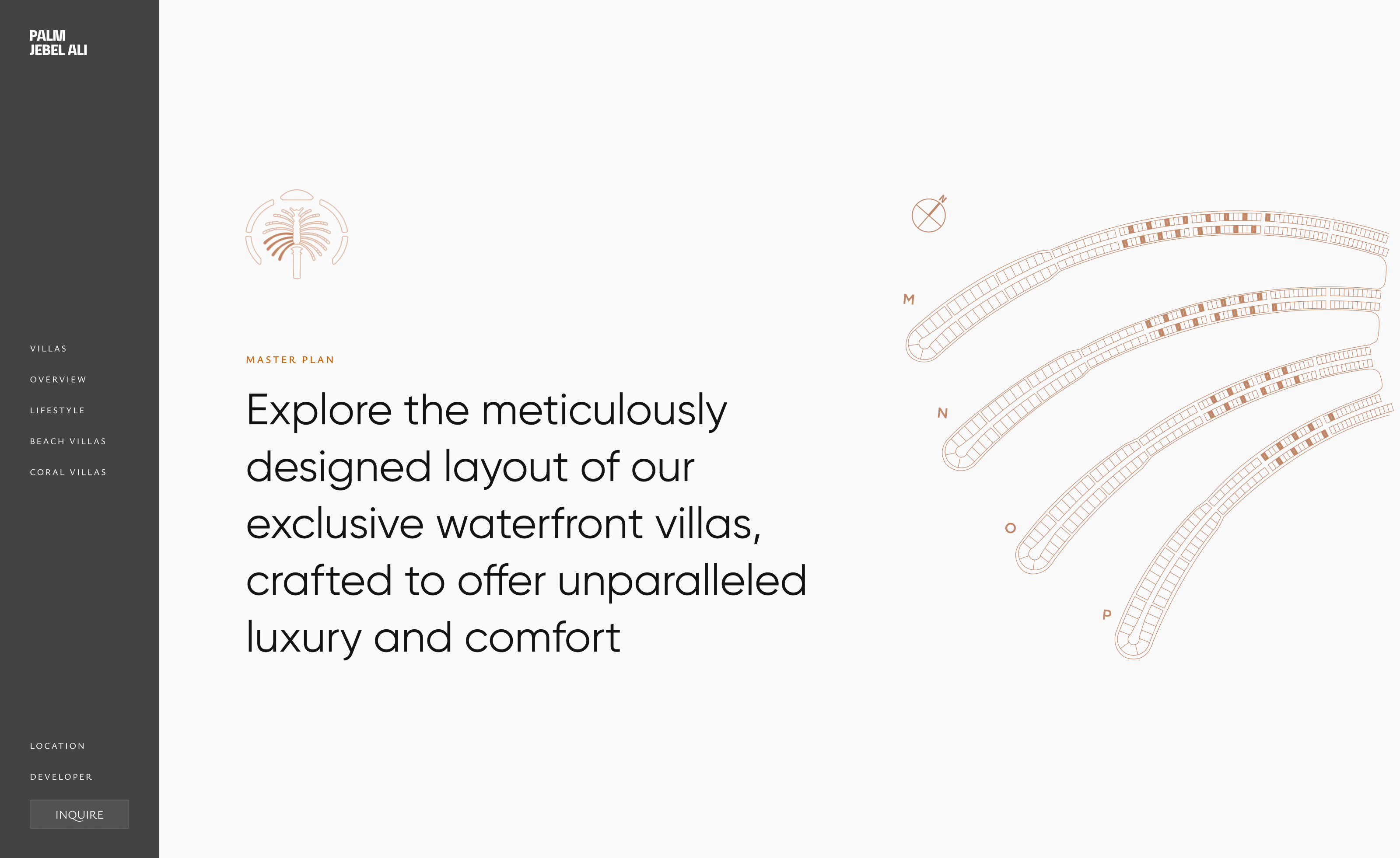 PALM
JEBEL ALI

VILLAS
OVERVIEW
LIFESTYLE
BEACH VILLAS
CORAL VILLAS

LOCATION
DEVELOPER
INQUIRE

MASTER PLAN

Explore the meticulously designed layout of our exclusive waterfront villas, crafted to offer unparalleled luxury and comfort

N
M
N
O
P